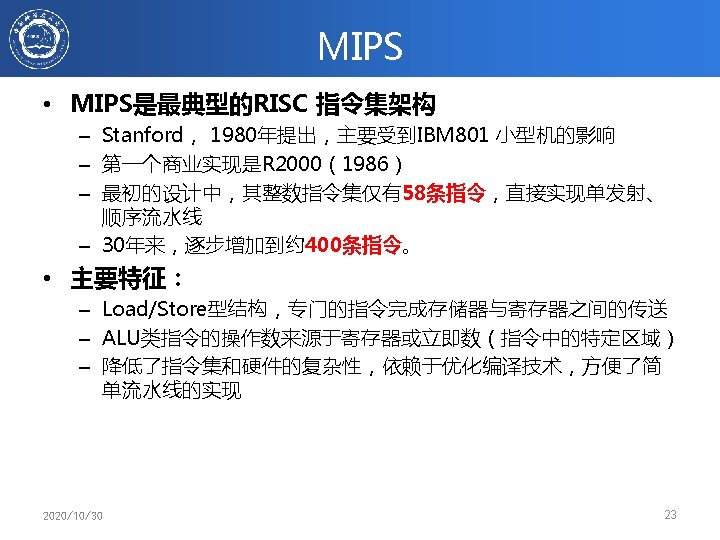 MIPS

• MIPS是最典型的RISC 指令集架构
– Stanford， 1980年提出，主要受到IBM801 小型机的影响
– 第一个商业实现是R2000（1986）
– 最初的设计中，其整数指令集仅有58条指令，直接实现单发射、顺序流水线
– 30年来，逐步增加到约400条指令。

• 主要特征：
– Load/Store型结构，专门的指令完成存储器与寄存器之间的传送
– ALU类指令的操作数来源于寄存器或立即数（指令中的特定区域）
– 降低了指令集和硬件的复杂性，依赖于优化编译技术，方便了简单流水线的实现

2020/10/30
23